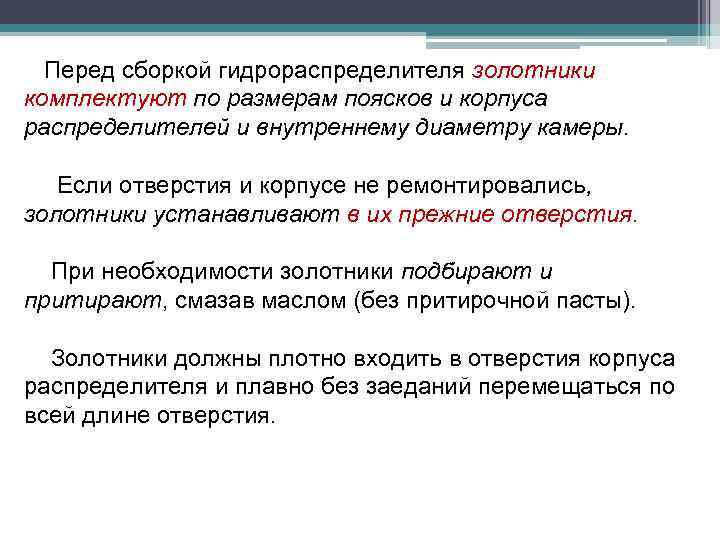 Перед сборкой гидрораспределителя золотники комплектуют по размерам поясков и корпуса распределителей и внутреннему диаметру камеры.

Если отверстия и корпусе не ремонтировались, золотники устанавливают в их прежние отверстия.

При необходимости золотники подбирают и притирают, смазав маслом (без притирочной пасты).

Золотники должны плотно входить в отверстия корпуса распределителя и плавно без заеданий перемещаться по всей длине отверстия.